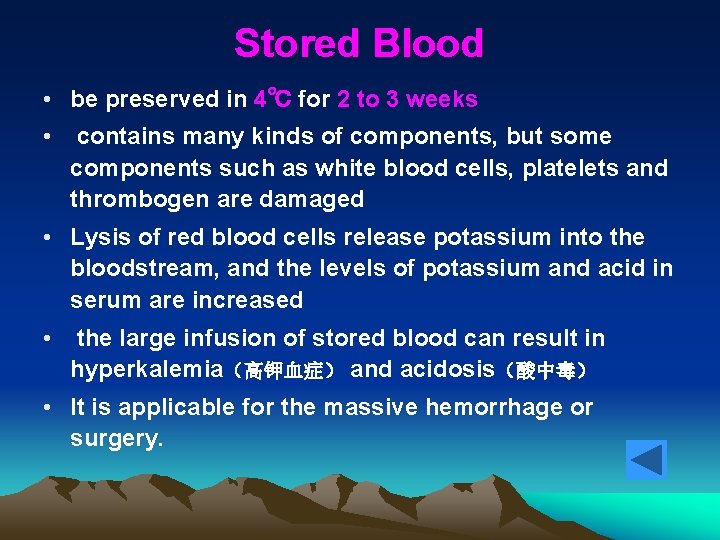 Stored Blood

• be preserved in 4℃ for 2 to 3 weeks

• contains many kinds of components, but some components such as white blood cells, platelets and thrombogen are damaged

• Lysis of red blood cells release potassium into the bloodstream, and the levels of potassium and acid in serum are increased

• the large infusion of stored blood can result in hyperkalemia（高钾血症） and acidosis（酸中毒）

• It is applicable for the massive hemorrhage or surgery.